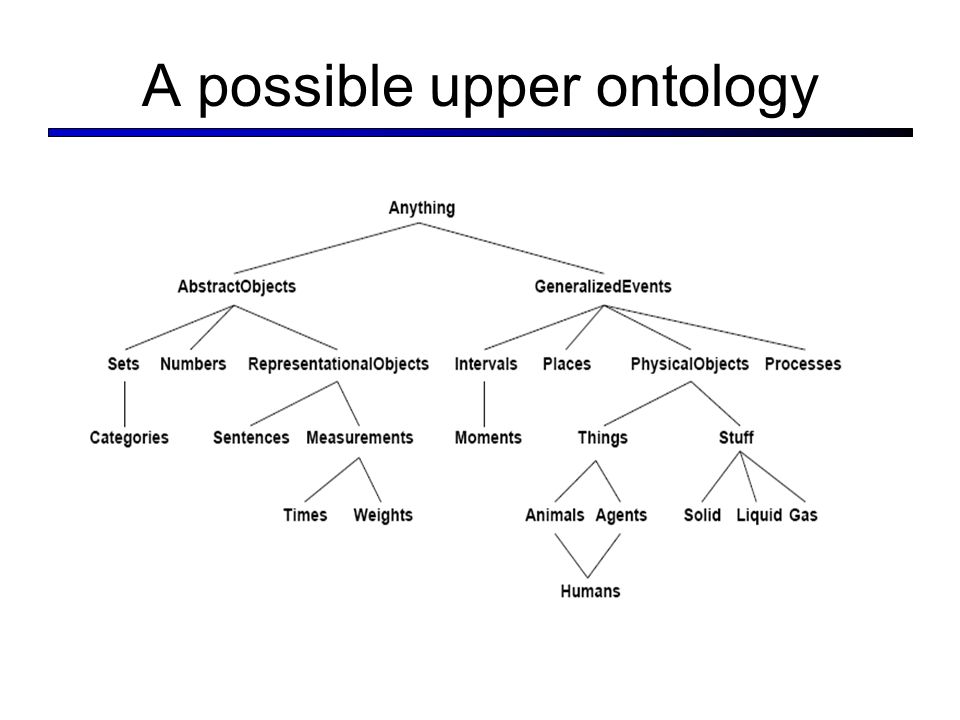 A possible upper ontology

Anything

AbstractObjects

GeneralizedEvents

Sets Numbers RepresentationalObjects

Intervals Places PhysicalObjects Processes

Categories

Sentences Measurements

Moments

Things

Stuff

Times Weights

Animals Agents

Solid Liquid Gas

Humans